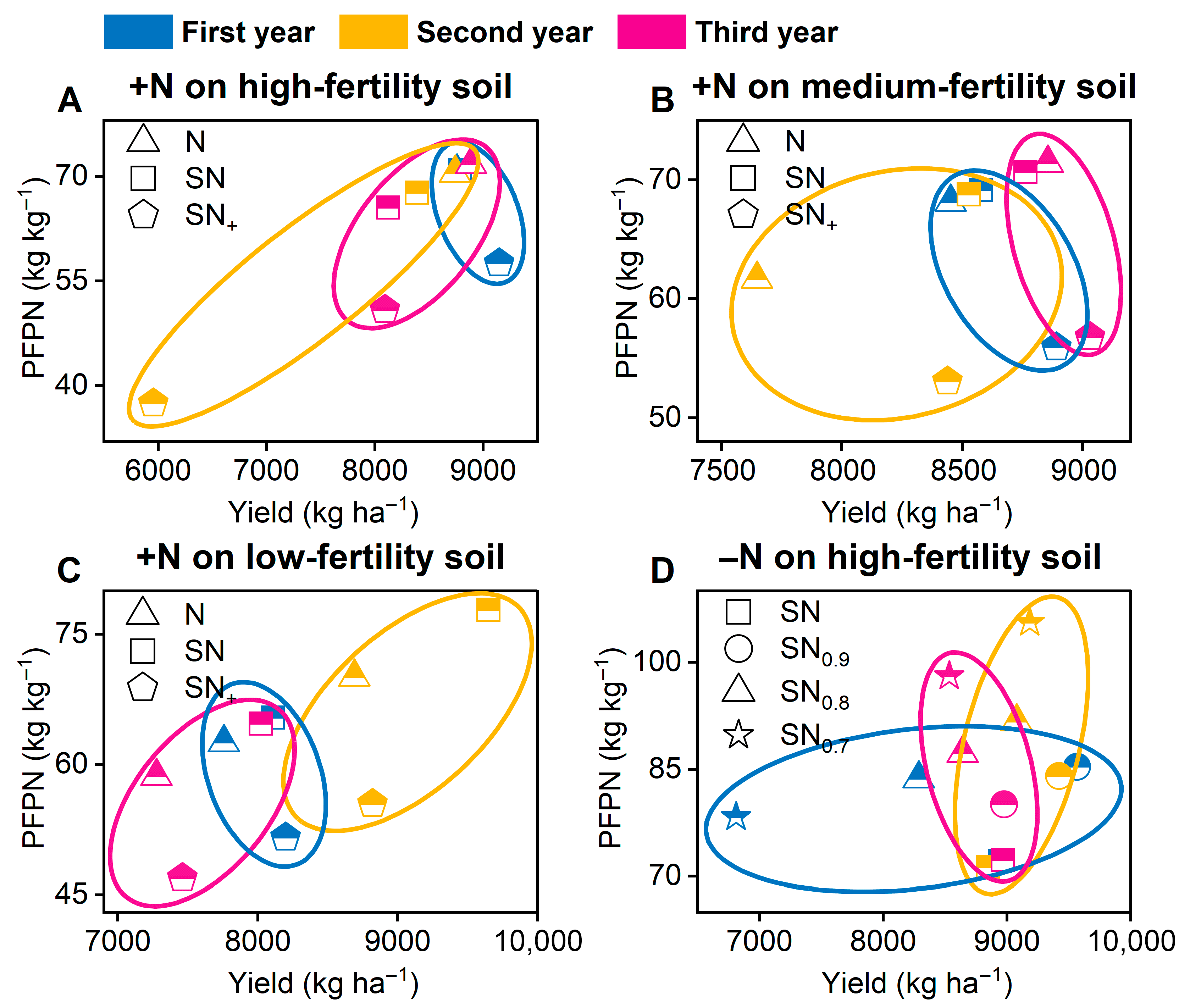 First year Second year Third year

A +N on high-fertility soil

N
SN
$SN_+$

PFPN (kg kg$^{-1}$)
70
55
40
6000 7000 8000 9000
Yield (kg ha$^{-1}$)

B +N on medium-fertility soil

N
SN
$SN_+$

PFPN (kg kg$^{-1}$)
70
60
50
7500 8000 8500 9000
Yield (kg ha$^{-1}$)

C +N on low-fertility soil

N
SN
$SN_+$

PFPN (kg kg$^{-1}$)
75
60
45
7000 8000 9000 10,000
Yield (kg ha$^{-1}$)

D –N on high-fertility soil

SN
$SN_{0.9}$
$SN_{0.8}$
$SN_{0.7}$

PFPN (kg kg$^{-1}$)
100
85
70
7000 8000 9000 10,000
Yield (kg ha$^{-1}$)